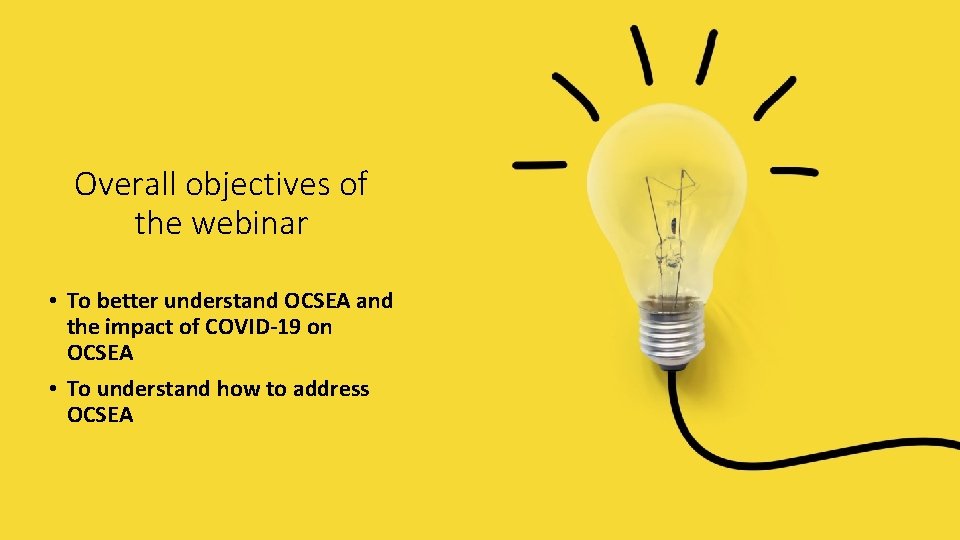 Overall objectives of the webinar

• To better understand OCSEA and the impact of COVID-19 on OCSEA
• To understand how to address OCSEA